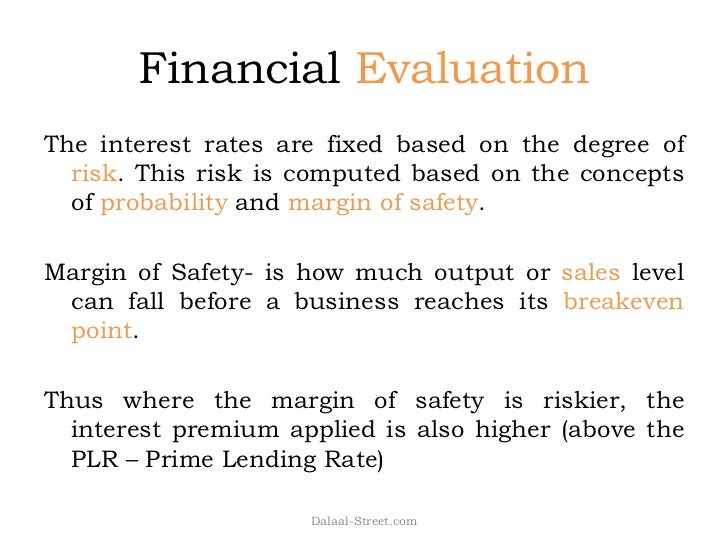 Financial Evaluation

The interest rates are fixed based on the degree of risk. This risk is computed based on the concepts of probability and margin of safety.

Margin of Safety- is how much output or sales level can fall before a business reaches its breakeven point.

Thus where the margin of safety is riskier, the interest premium applied is also higher (above the PLR – Prime Lending Rate)

Dalaal-Street.com